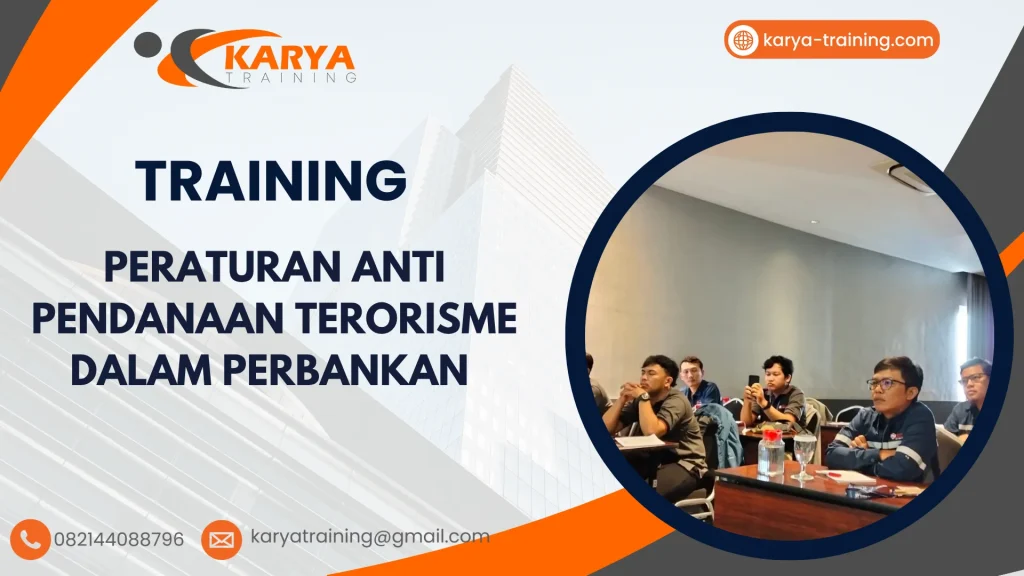 KARYA
TRAINING

karya-training.com

TRAINING

PERATURAN ANTI PENDANAAN TERORISME DALAM PERBANKAN

082144088796

karyatraining@gmail.com